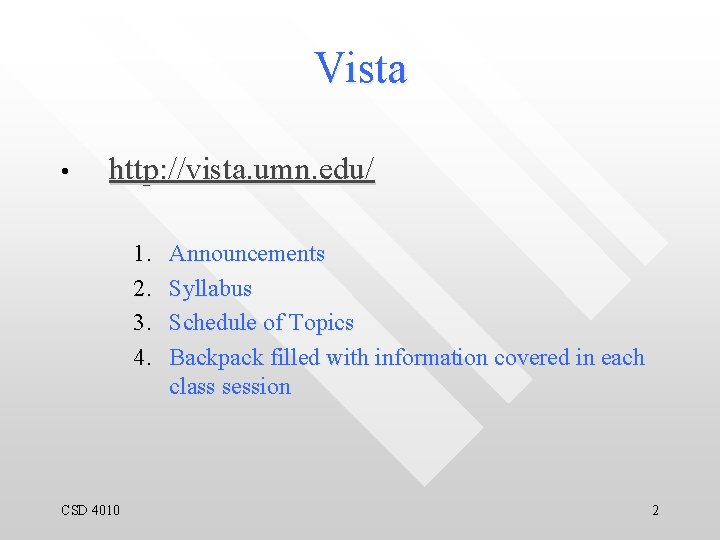 Vista

• http://vista.umn.edu/

1. Announcements
2. Syllabus
3. Schedule of Topics
4. Backpack filled with information covered in each class session

CSD 4010

2